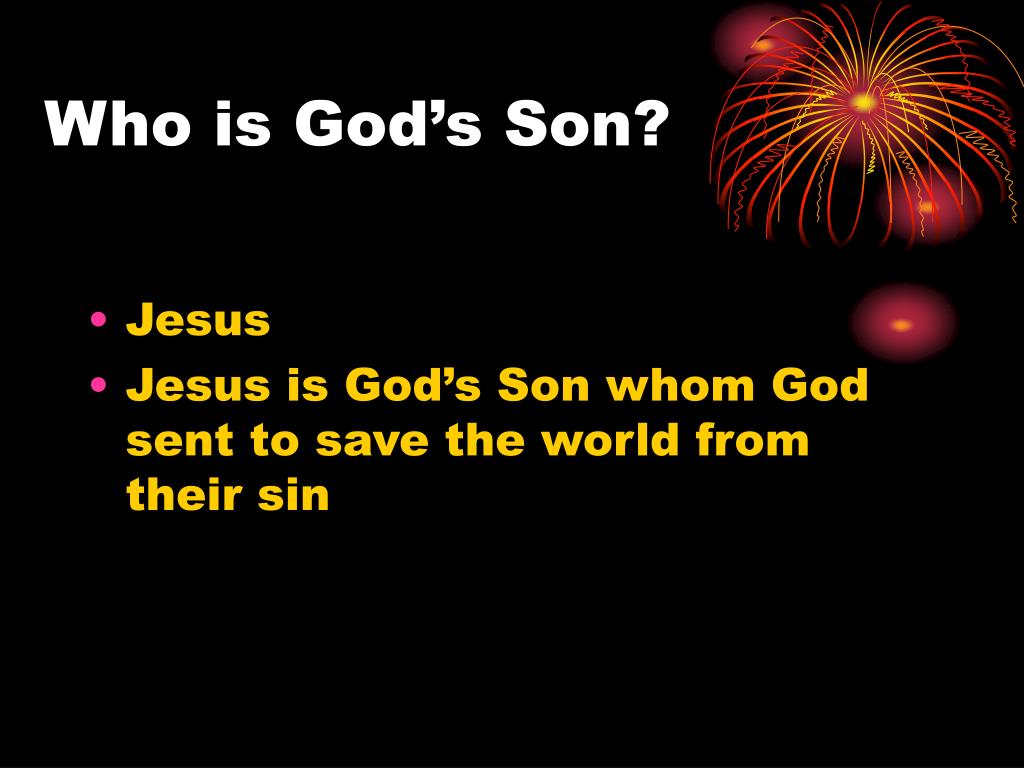 Who is God’s Son?

• Jesus
• Jesus is God’s Son whom God sent to save the world from their sin